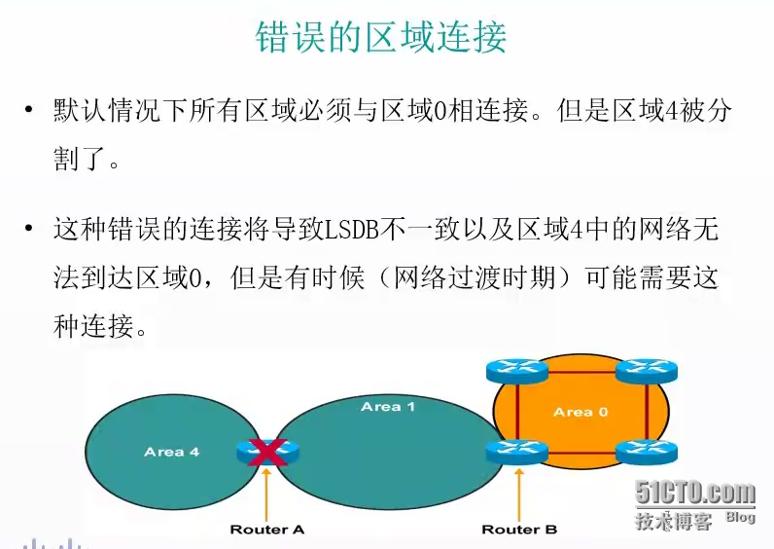 错误的区域连接

• 默认情况下所有区域必须与区域0相连接。但是区域4被分割了。

• 这种错误的连接将导致LSDB不一致以及区域4中的网络无法到达区域0，但是有时候（网络过渡时期）可能需要这种连接。

Area 4

Area 1

Area 0

Router A

Router B

51CTO.com
技术博客 Blog